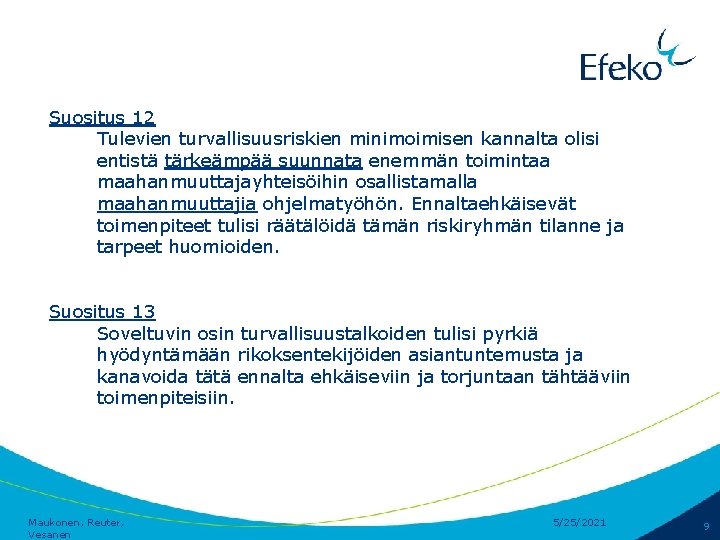 Efeko

Suositus 12
Tulevien turvallisuusriskien minimoimisen kannalta olisi entistä tärkeämpää suunnata enemmän toimintaa maahanmuuttajayhteisöihin osallistamalla maahanmuuttajia ohjelmatyöhön. Ennaltaehkäisevät toimenpiteet tulisi räätälöidä tämän riskiryhmän tilanne ja tarpeet huomioiden.

Suositus 13
Soveltuvin osin turvallisuustalkoiden tulisi pyrkiä hyödyntämään rikoksentekijöiden asiantuntemusta ja kanavoida tätä ennalta ehkäiseviin ja torjuntaan tähtääviin toimenpiteisiin.

Maukonen, Reuter, Vesanen

5/25/2021

9